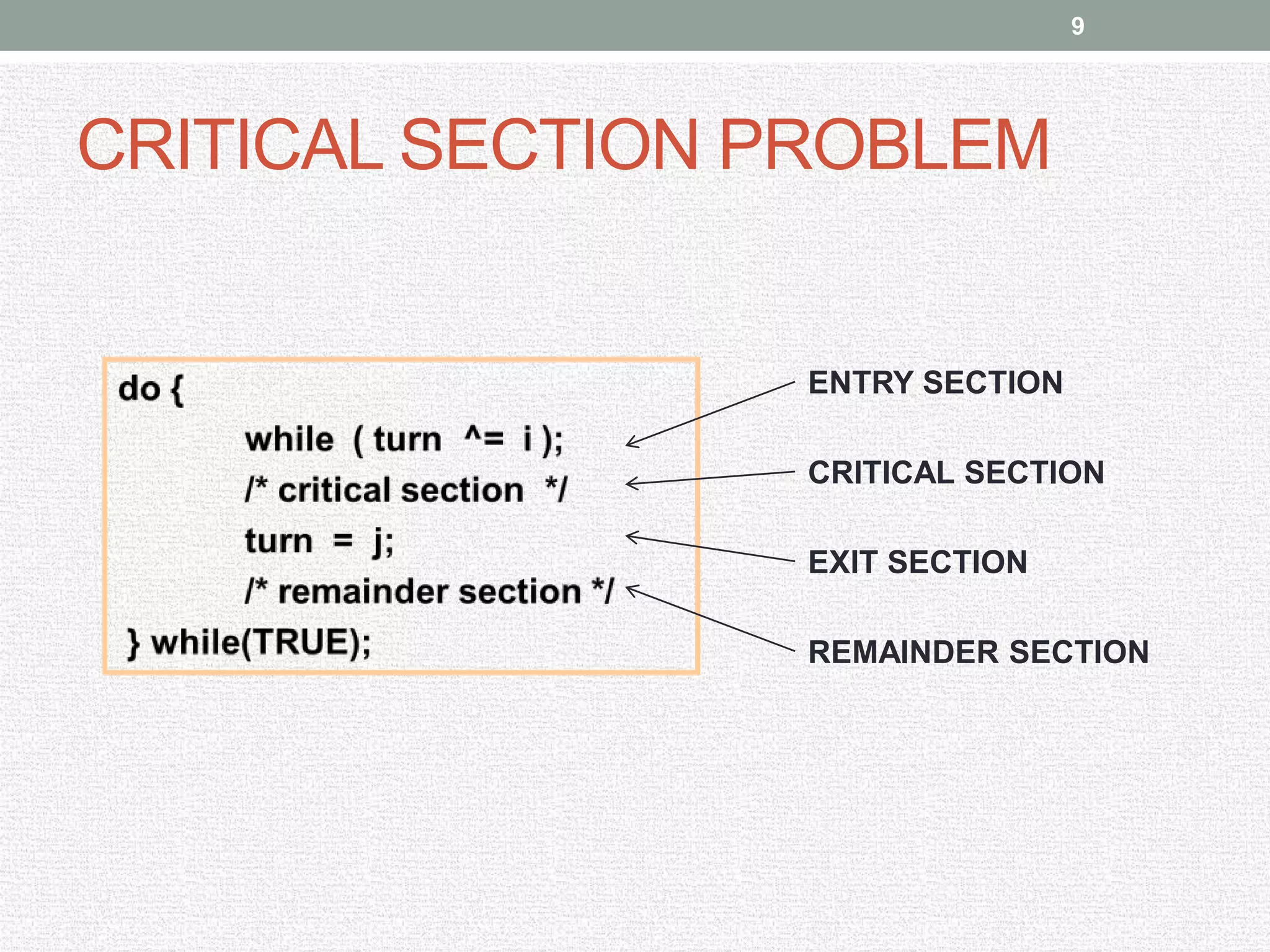 9

CRITICAL SECTION PROBLEM

do {
while ( turn ^= i );
/* critical section */
turn = j;
/* remainder section */
} while(TRUE);

ENTRY SECTION

CRITICAL SECTION

EXIT SECTION

REMAINDER SECTION